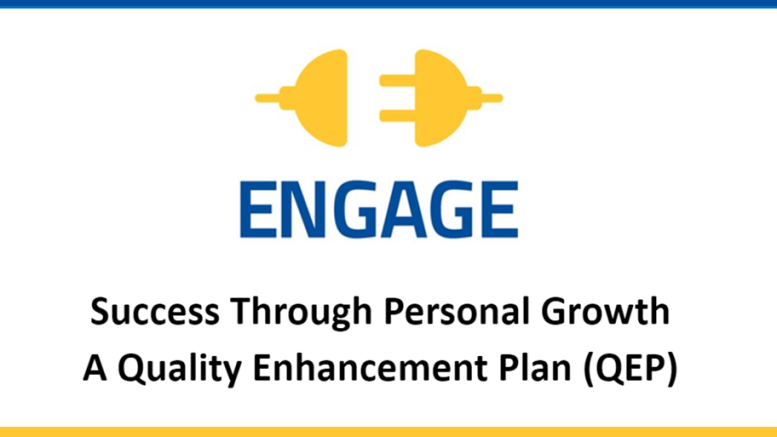 ENGAGE

Success Through Personal Growth
A Quality Enhancement Plan (QEP)